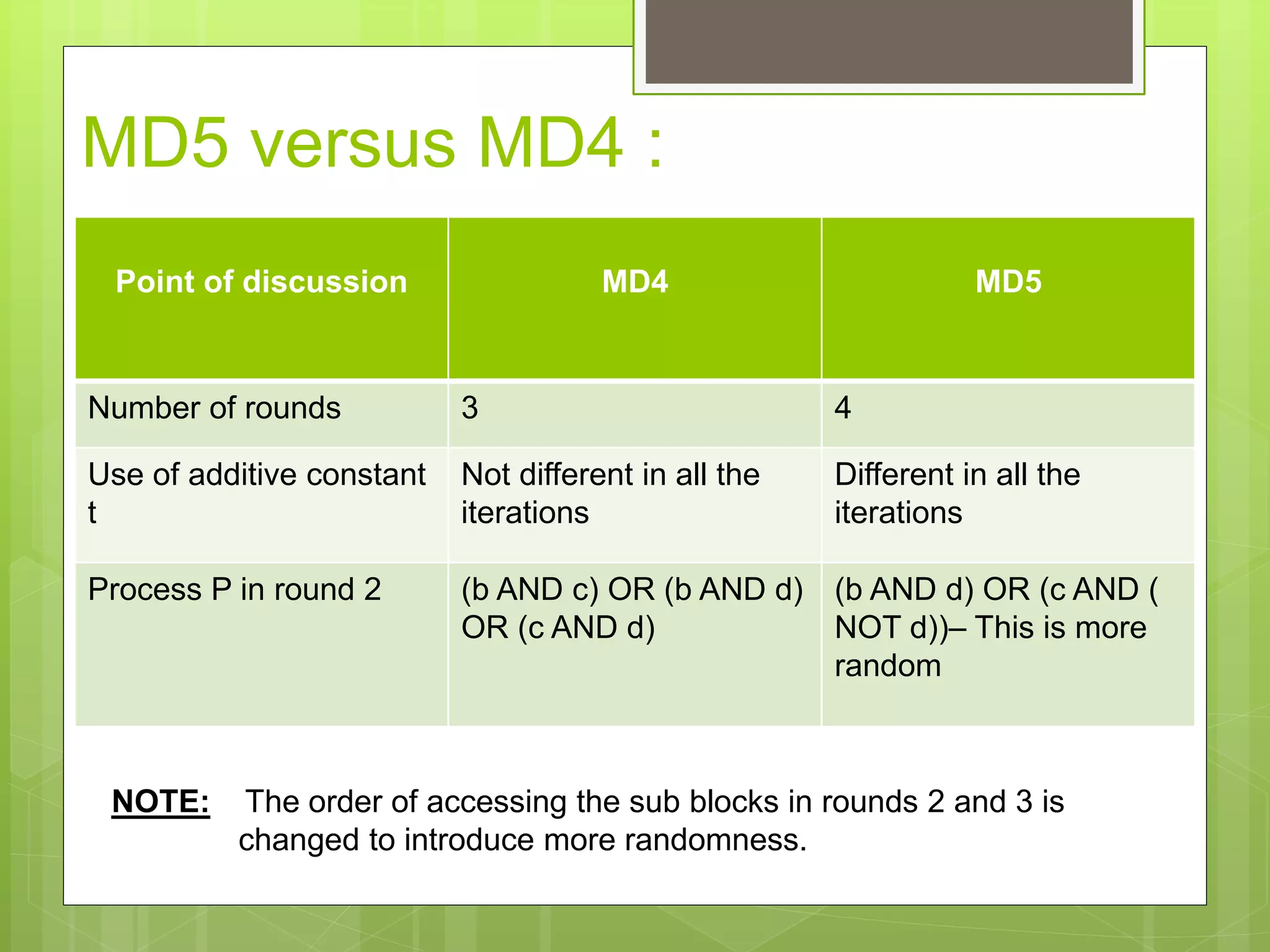 MD5 versus MD4 :

| Point of discussion | MD4 | MD5 |
|---|---|---|
| Number of rounds | 3 | 4 |
| Use of additive constant t | Not different in all the iterations | Different in all the iterations |
| Process P in round 2 | (b AND c) OR (b AND d) OR (c AND d) | (b AND d) OR (c AND ( NOT d))– This is more random |

NOTE: The order of accessing the sub blocks in rounds 2 and 3 is changed to introduce more randomness.